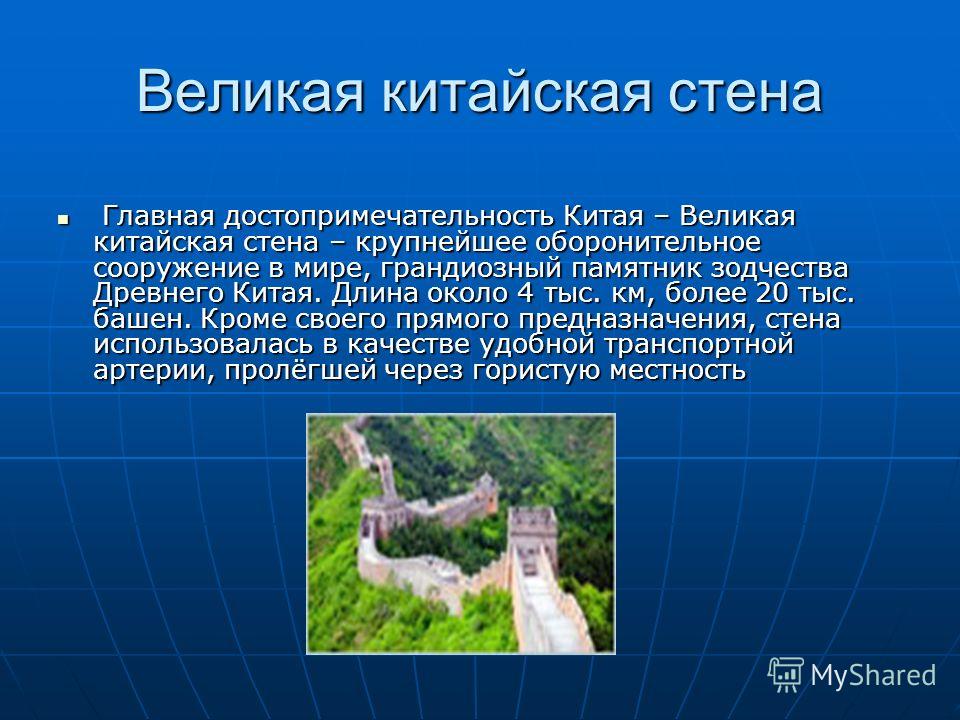 Великая китайская стена

Главная достопримечательность Китая – Великая китайская стена – крупнейшее оборонительное сооружение в мире, грандиозный памятник зодчества Древнего Китая. Длина около 4 тыс. км, более 20 тыс. башен. Кроме своего прямого предназначения, стена использовалась в качестве удобной транспортной артерии, пролёгшей через гористую местность

MyShared